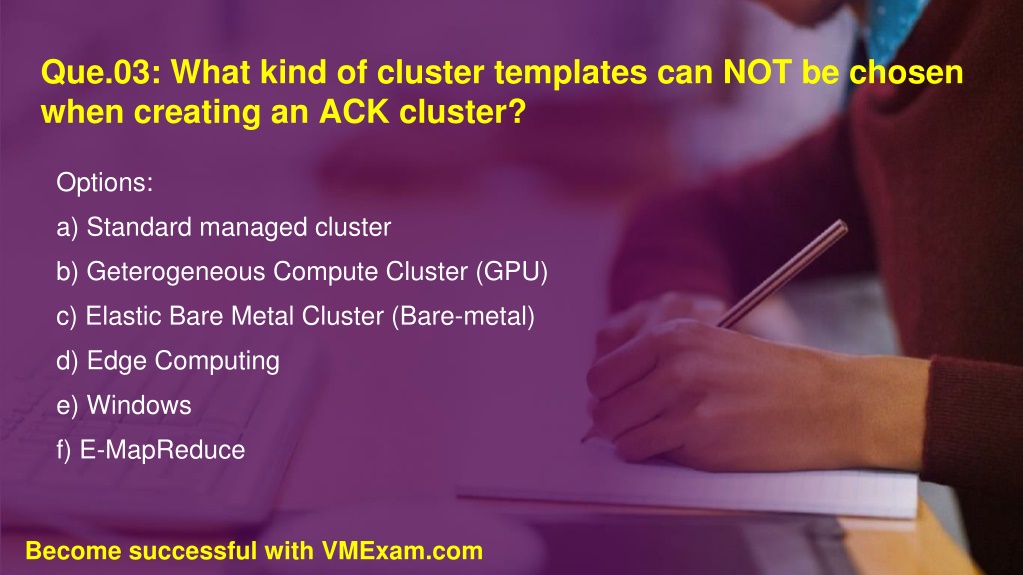 Que.03: What kind of cluster templates can NOT be chosen when creating an ACK cluster?

Options:

a) Standard managed cluster

b) Geterogeneous Compute Cluster (GPU)

c) Elastic Bare Metal Cluster (Bare-metal)

d) Edge Computing

e) Windows

f) E-MapReduce

Become successful with VMExam.com